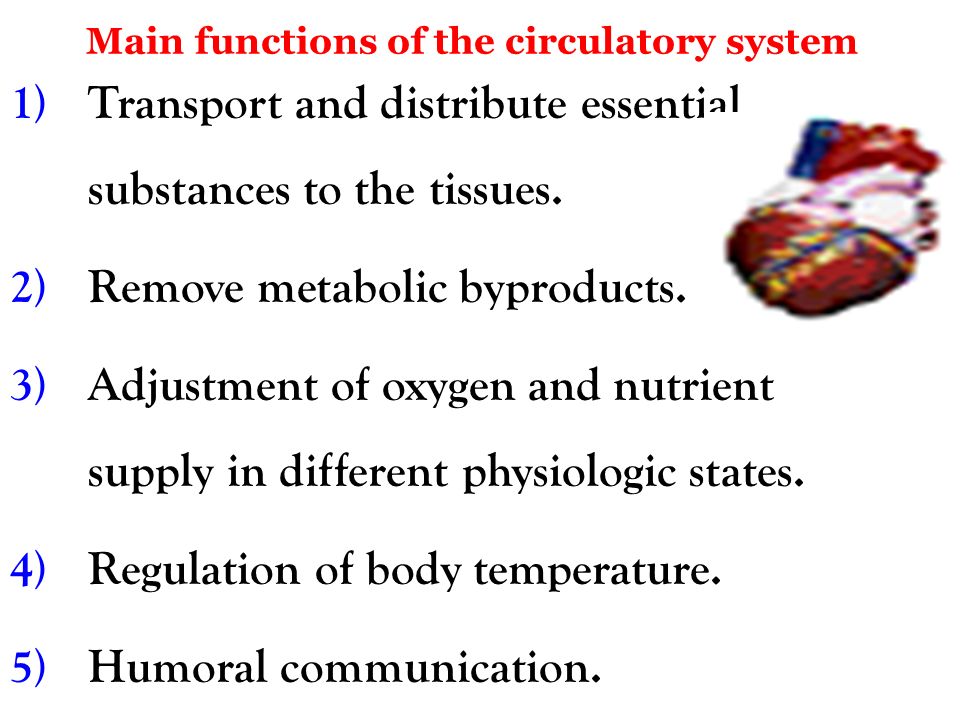 Main functions of the circulatory system

1) Transport and distribute essential substances to the tissues.

2) Remove metabolic byproducts.

3) Adjustment of oxygen and nutrient supply in different physiologic states.

4) Regulation of body temperature.

5) Humoral communication.